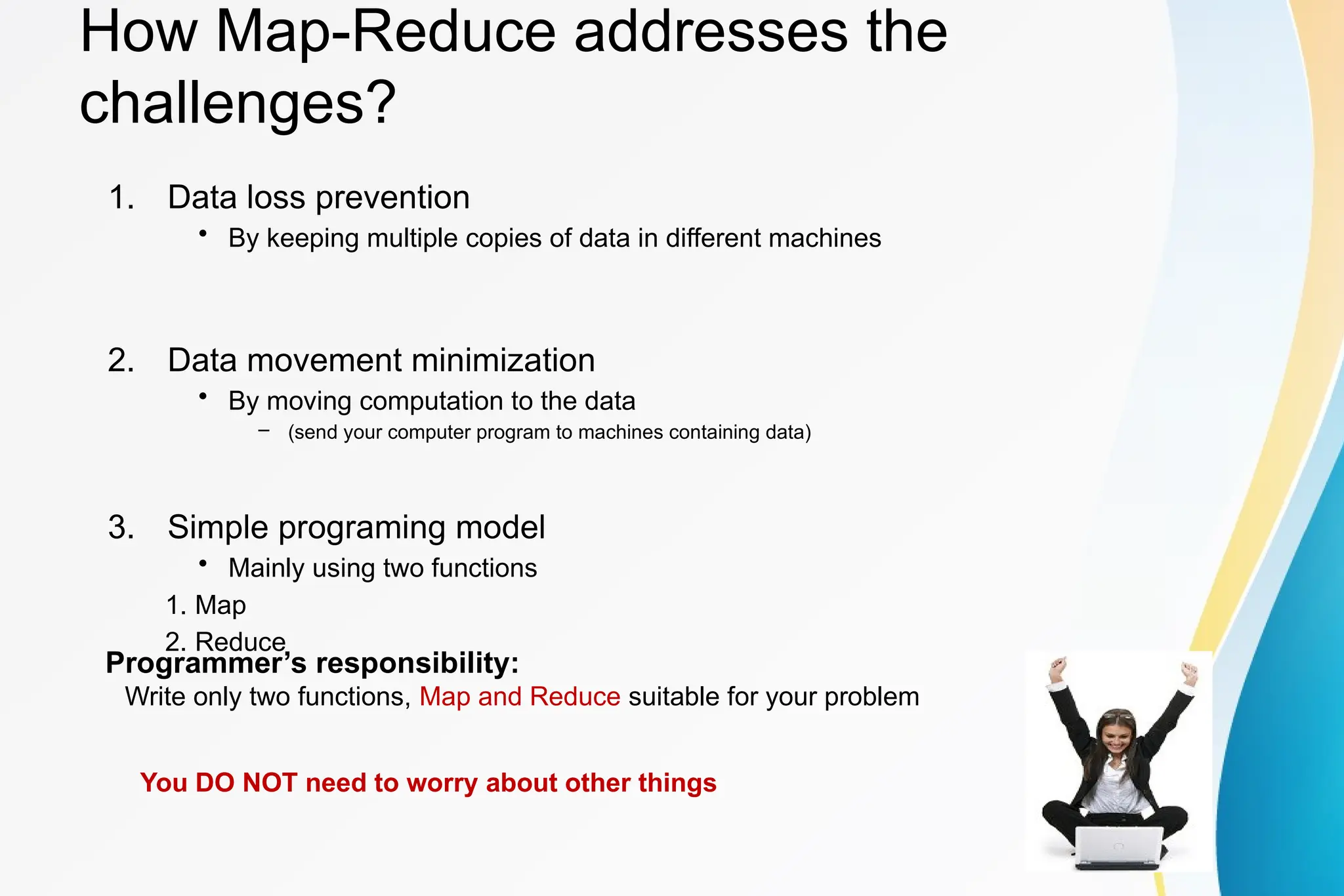 How Map-Reduce addresses the challenges?

1. Data loss prevention
• By keeping multiple copies of data in different machines

2. Data movement minimization
• By moving computation to the data
– (send your computer program to machines containing data)

3. Simple programing model
• Mainly using two functions
1. Map
2. Reduce

Programmer's responsibility:
Write only two functions, Map and Reduce suitable for your problem

You DO NOT need to worry about other things